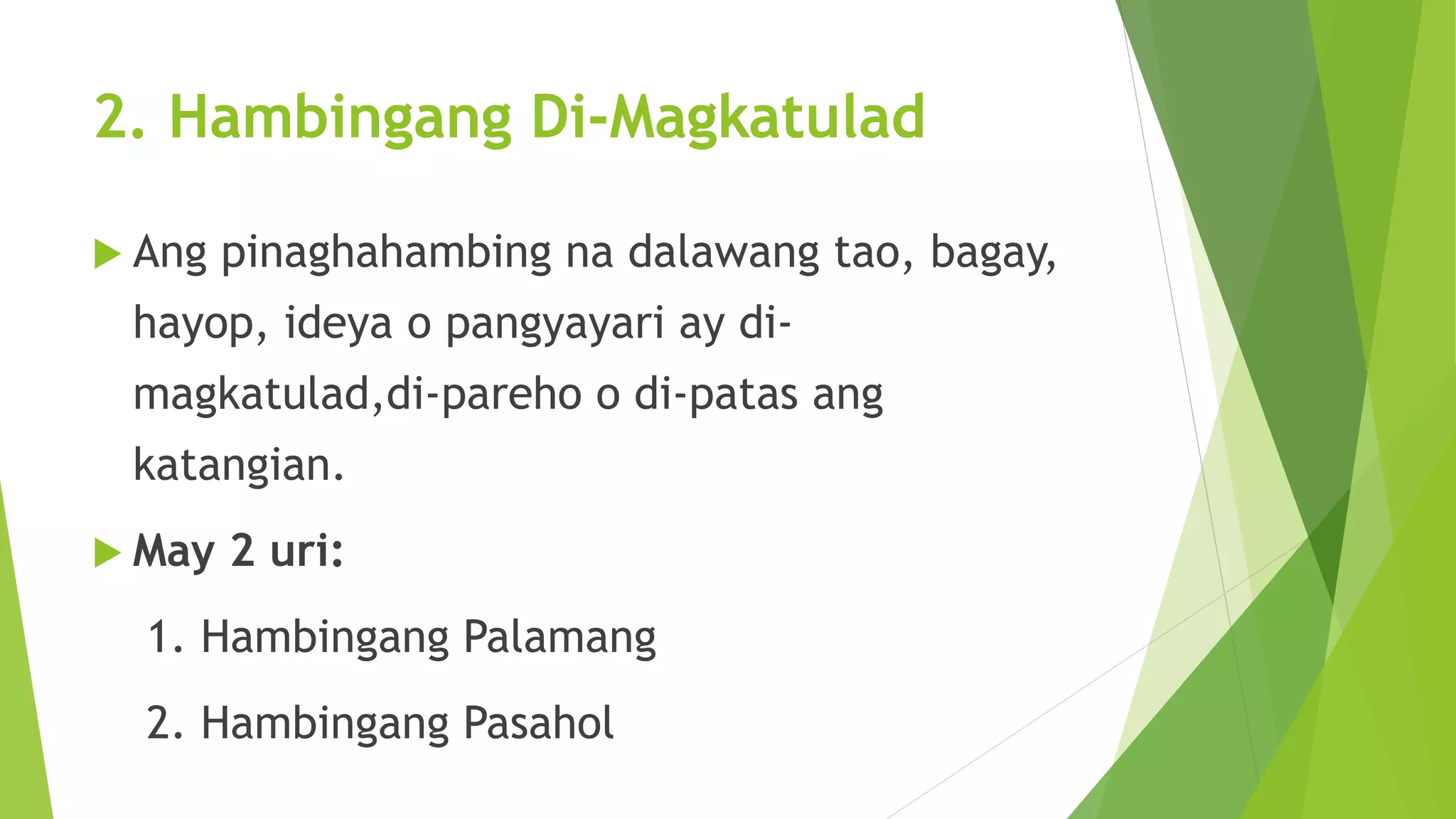 2. Hambingang Di-Magkatulad

Ang pinaghahambing na dalawang tao, bagay, hayop, ideya o pangyayari ay di-magkatulad,di-pareho o di-patas ang katangian.

May 2 uri:

1. Hambingang Palamang

2. Hambingang Pasahol